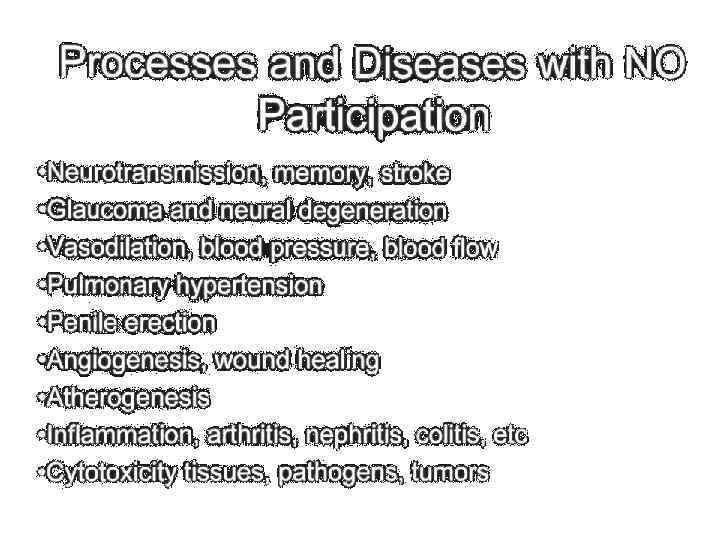 Processes and Diseases with NO Participation

•Neurotransmission, memory, stroke
•Glaucoma and neural degeneration
•Vasodilation, blood pressure, blood flow
•Pulmonary hypertension
•Penile erection
•Angiogenesis, wound healing
•Atherogenesis
•Inflammation, arthritis, nephritis, colitis, etc
•Cytotoxicity tissues, pathogens, tumors